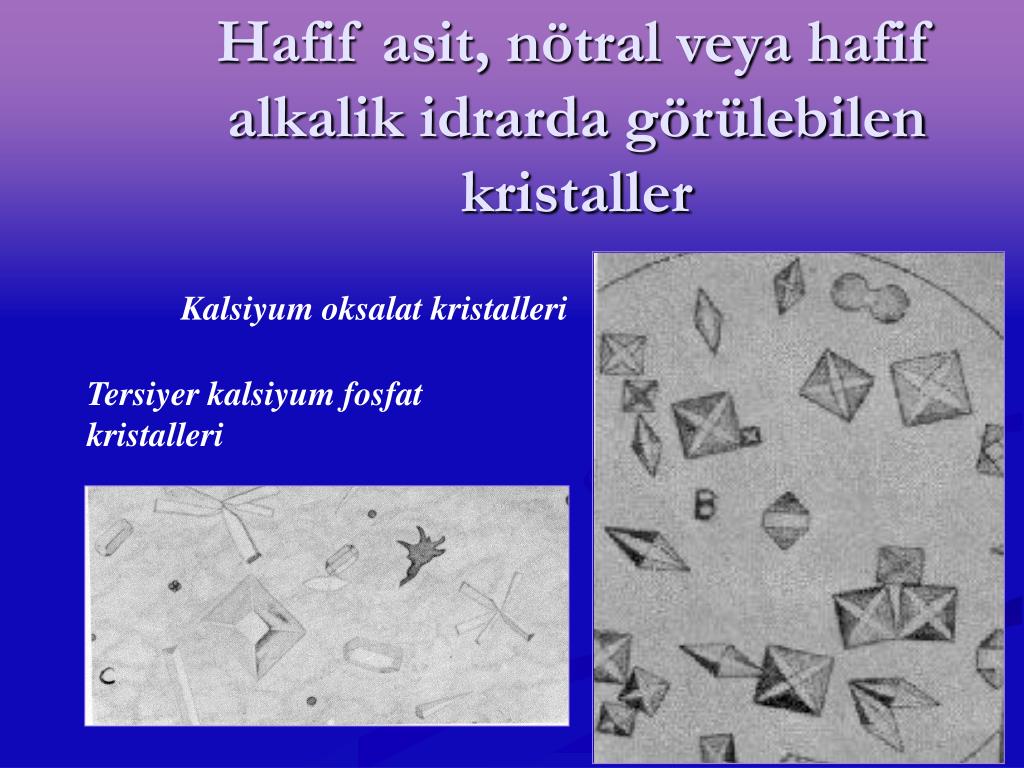 Hafif asit, nötral veya hafif alkalik idrarda görülebilen kristaller

Kalsiyum oksalat kristalleri

Tersiyer kalsiyum fosfat kristalleri

C

B